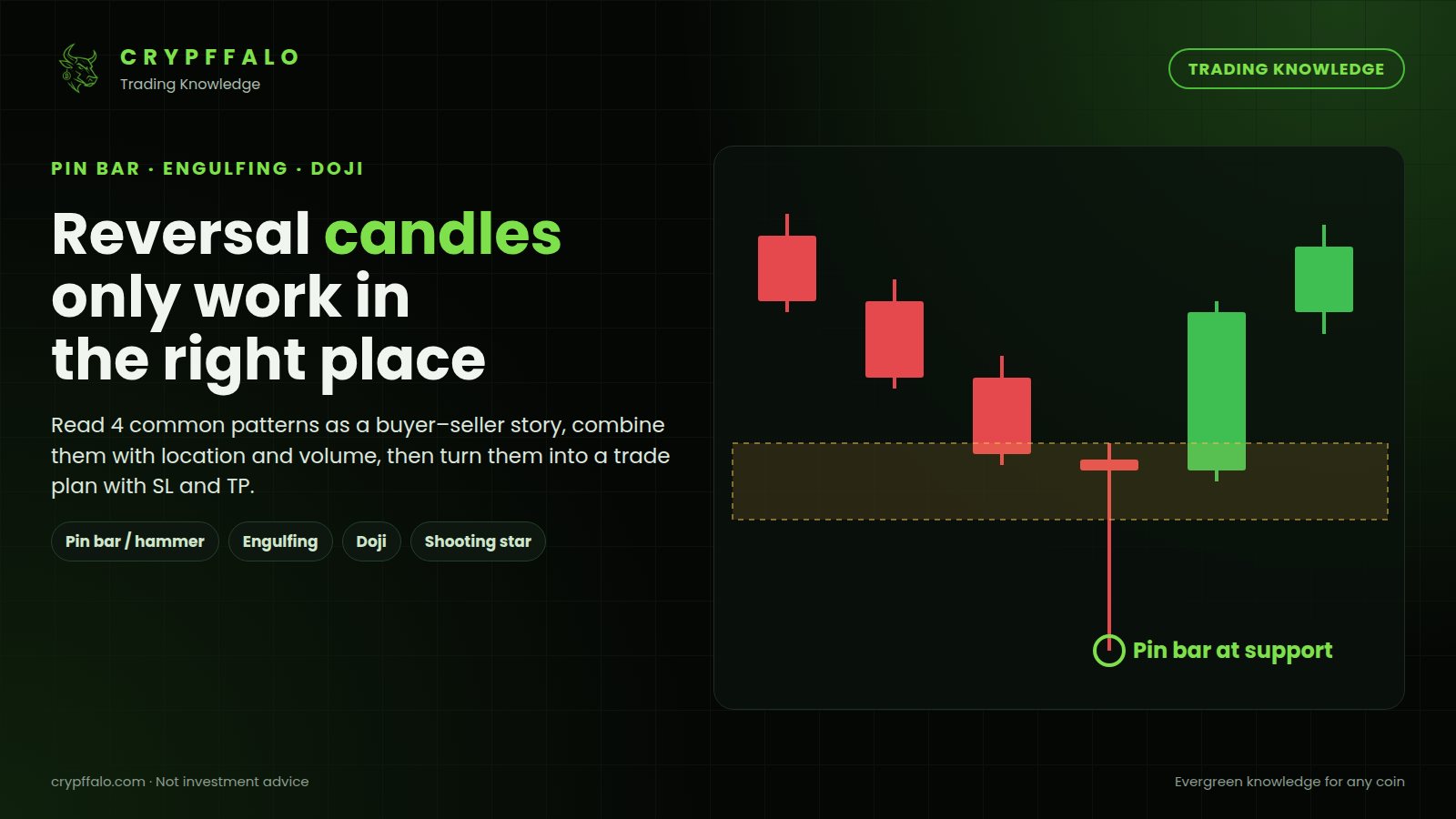 CRYPFFALO
Trading Knowledge

TRADING KNOWLEDGE

PIN BAR · ENGULFING · DOJI

Reversal candles only work in the right place

Read 4 common patterns as a buyer–seller story, combine them with location and volume, then turn them into a trade plan with SL and TP.

Pin bar / hammer

Engulfing

Doji

Shooting star

Pin bar at support

crypffalo.com · Not investment advice

Evergreen knowledge for any coin